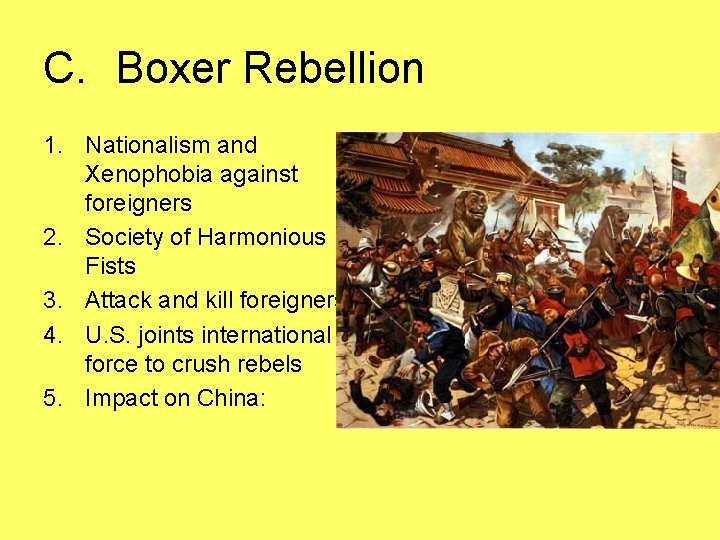 C. Boxer Rebellion

1. Nationalism and Xenophobia against foreigners
2. Society of Harmonious Fists
3. Attack and kill foreigners
4. U.S. joints international force to crush rebels
5. Impact on China: